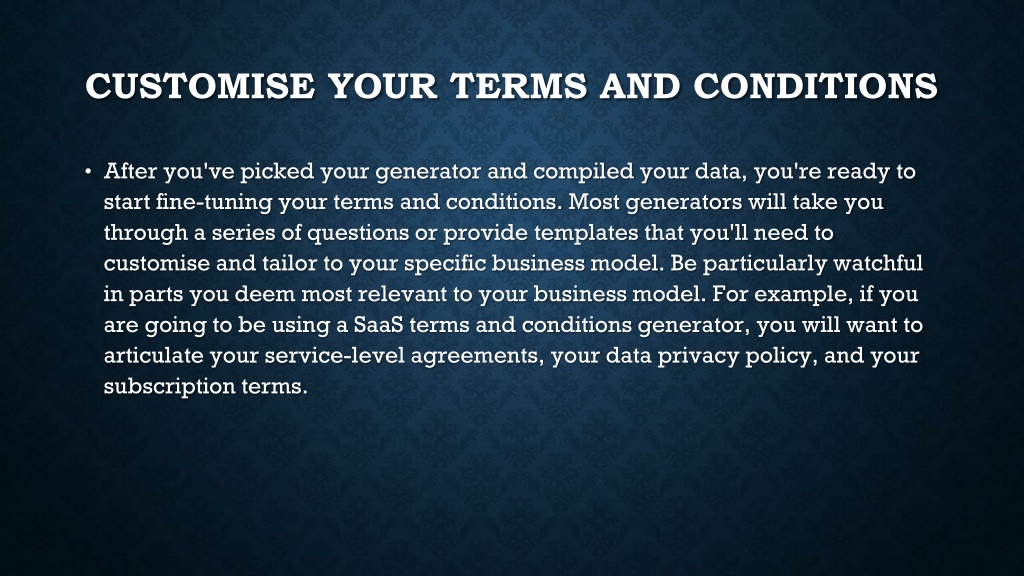 CUSTOMISE YOUR TERMS AND CONDITIONS

• After you've picked your generator and compiled your data, you're ready to start fine-tuning your terms and conditions. Most generators will take you through a series of questions or provide templates that you'll need to customise and tailor to your specific business model. Be particularly watchful in parts you deem most relevant to your business model. For example, if you are going to be using a SaaS terms and conditions generator, you will want to articulate your service-level agreements, your data privacy policy, and your subscription terms.